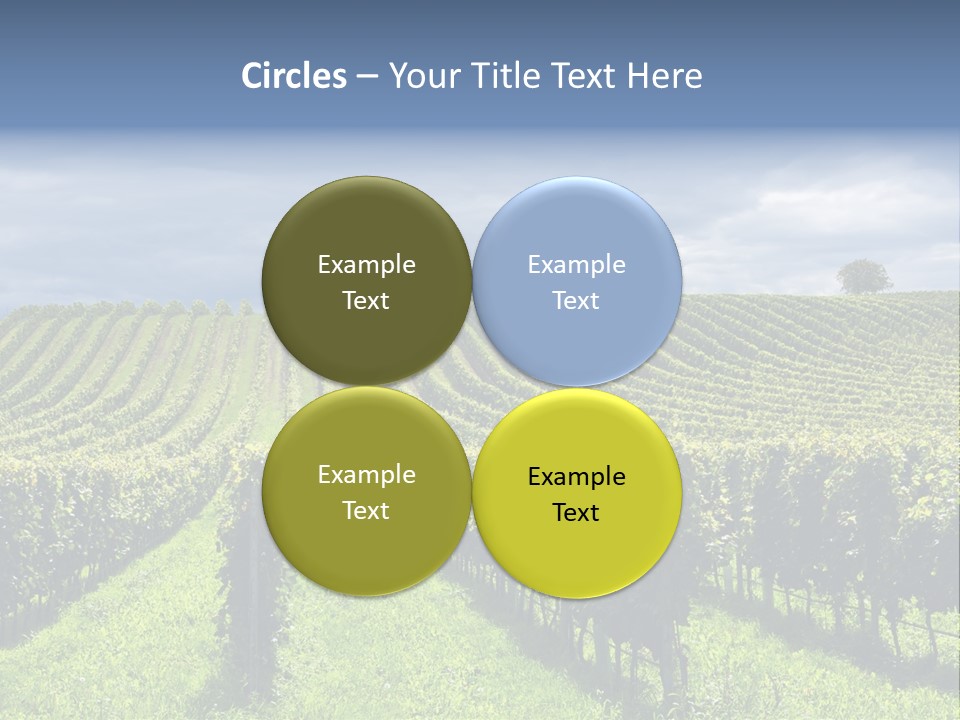 Circles – Your Title Text Here

Example Text

Example Text

Example Text

Example Text